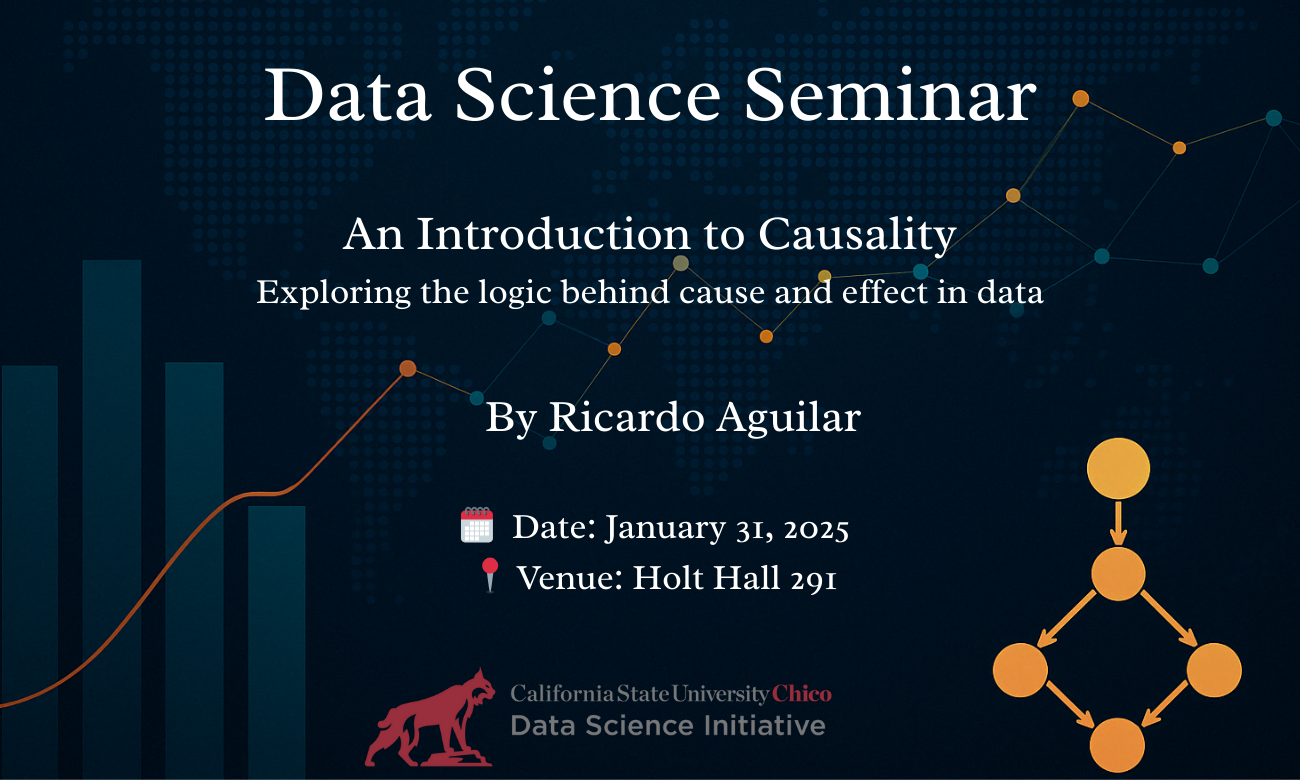 Data Science Seminar

An Introduction to Causality
Exploring the logic behind cause and effect in data

By Ricardo Aguilar

Date: January 31, 2025
Venue: Holt Hall 291

California State University Chico
Data Science Initiative